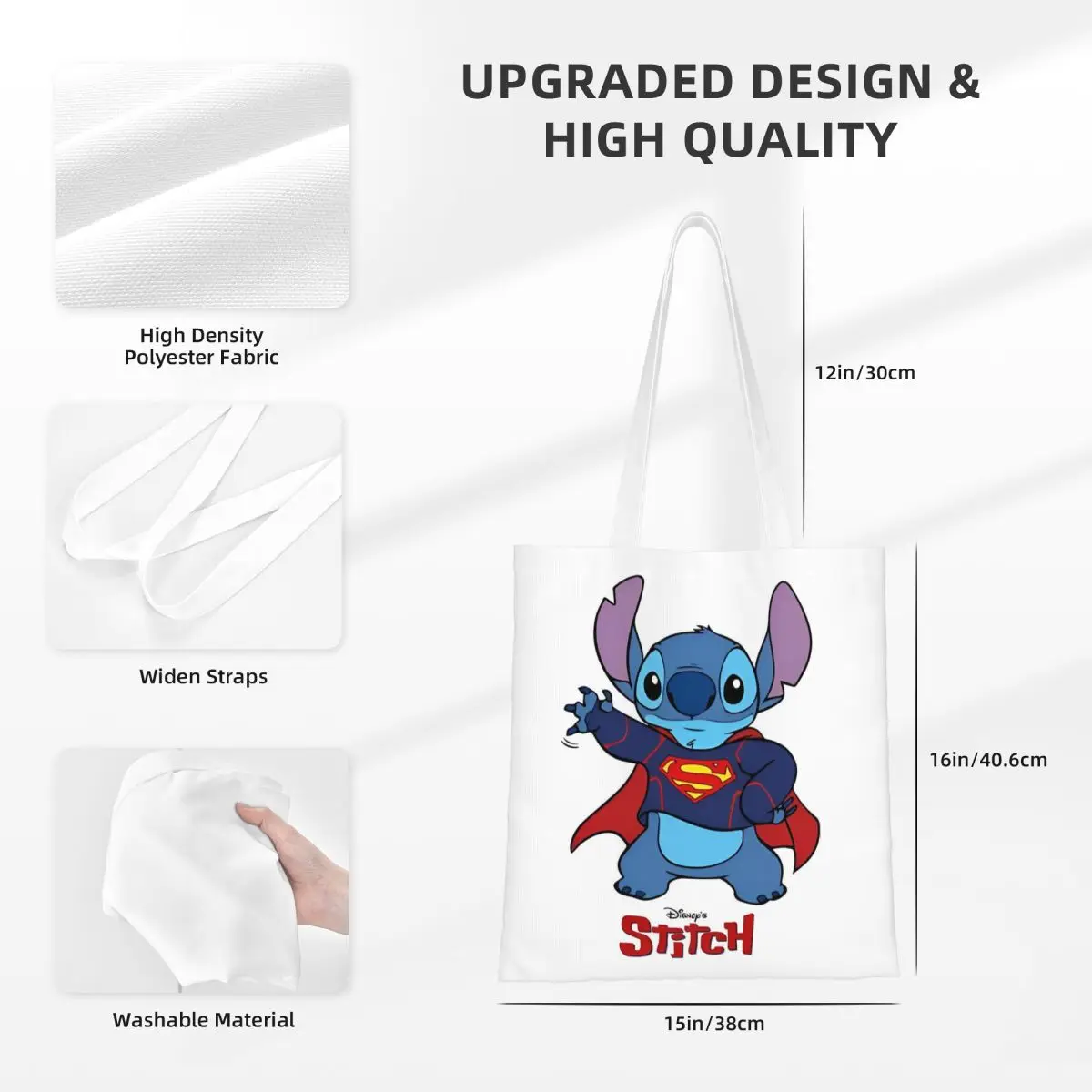 UPGRADED DESIGN & HIGH QUALITY

High Density Polyester Fabric

Widen Straps

Washable Material

12in/30cm

16in/40.6cm

15in/38cm

S

Disney's
STITCH